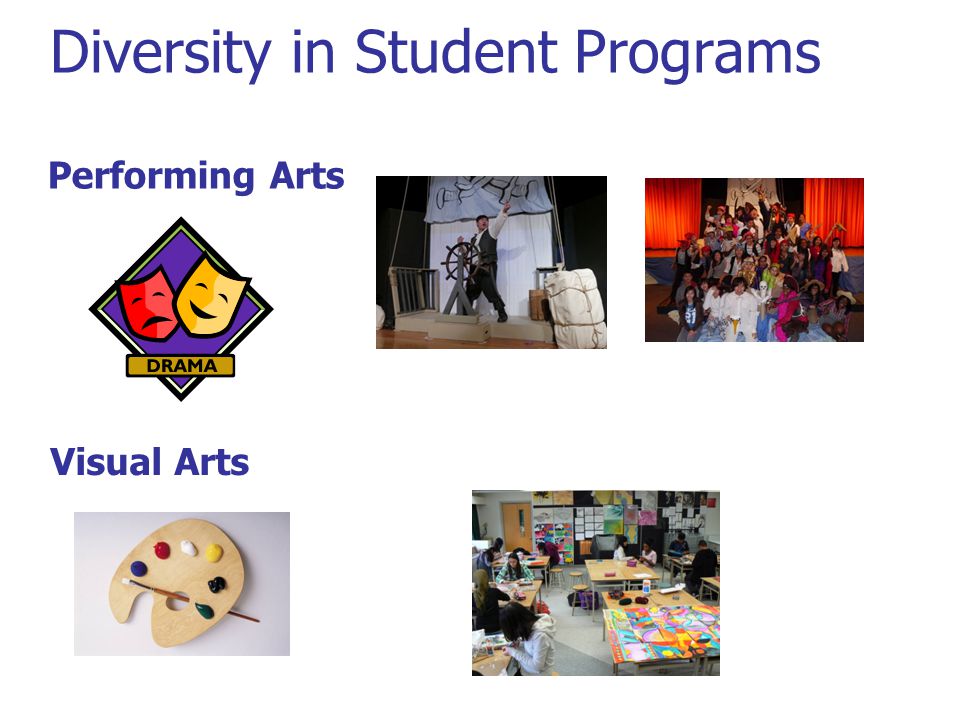 Diversity in Student Programs

Performing Arts

DRAMA

Visual Arts